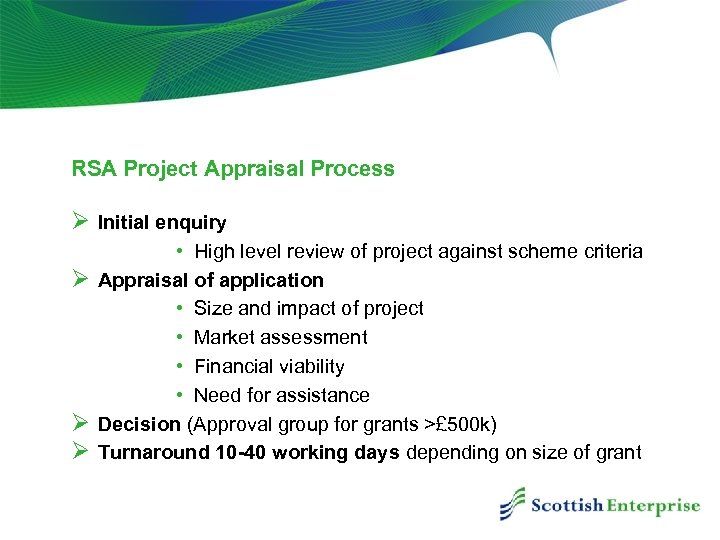 RSA Project Appraisal Process

➢ Initial enquiry

• High level review of project against scheme criteria

➢ Appraisal of application

• Size and impact of project
• Market assessment
• Financial viability
• Need for assistance

➢ Decision (Approval group for grants >£500k)

➢ Turnaround 10-40 working days depending on size of grant

Scottish Enterprise